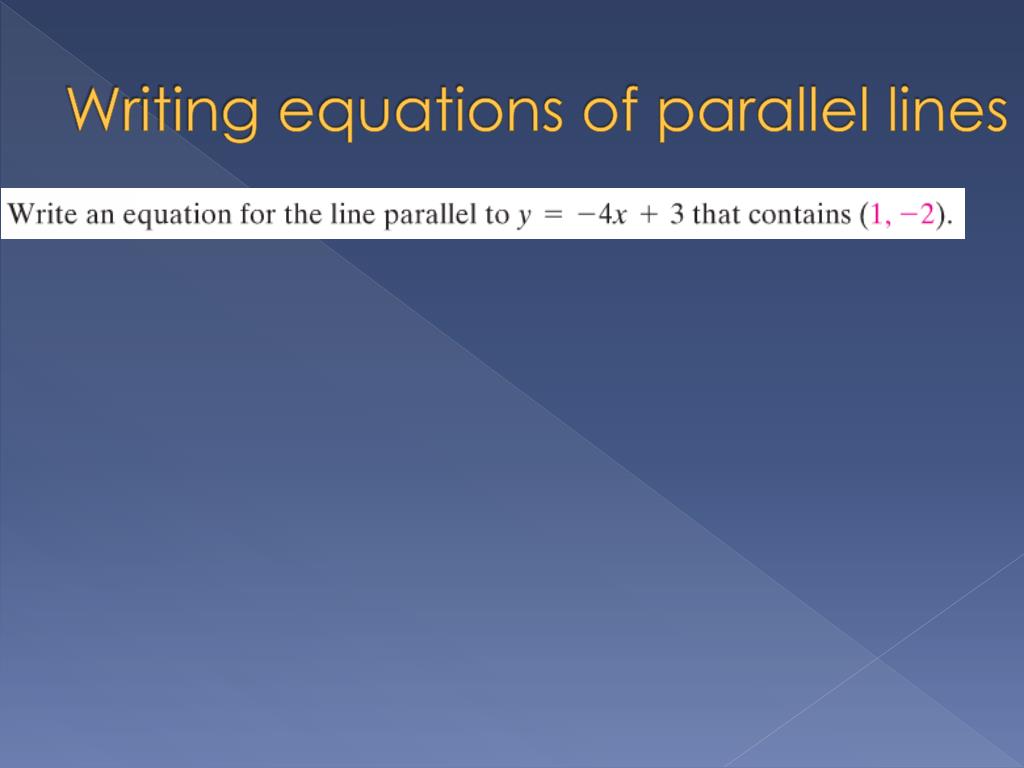 Writing equations of parallel lines

Write an equation for the line parallel to $y = -4x + 3$ that contains $(1, -2)$.